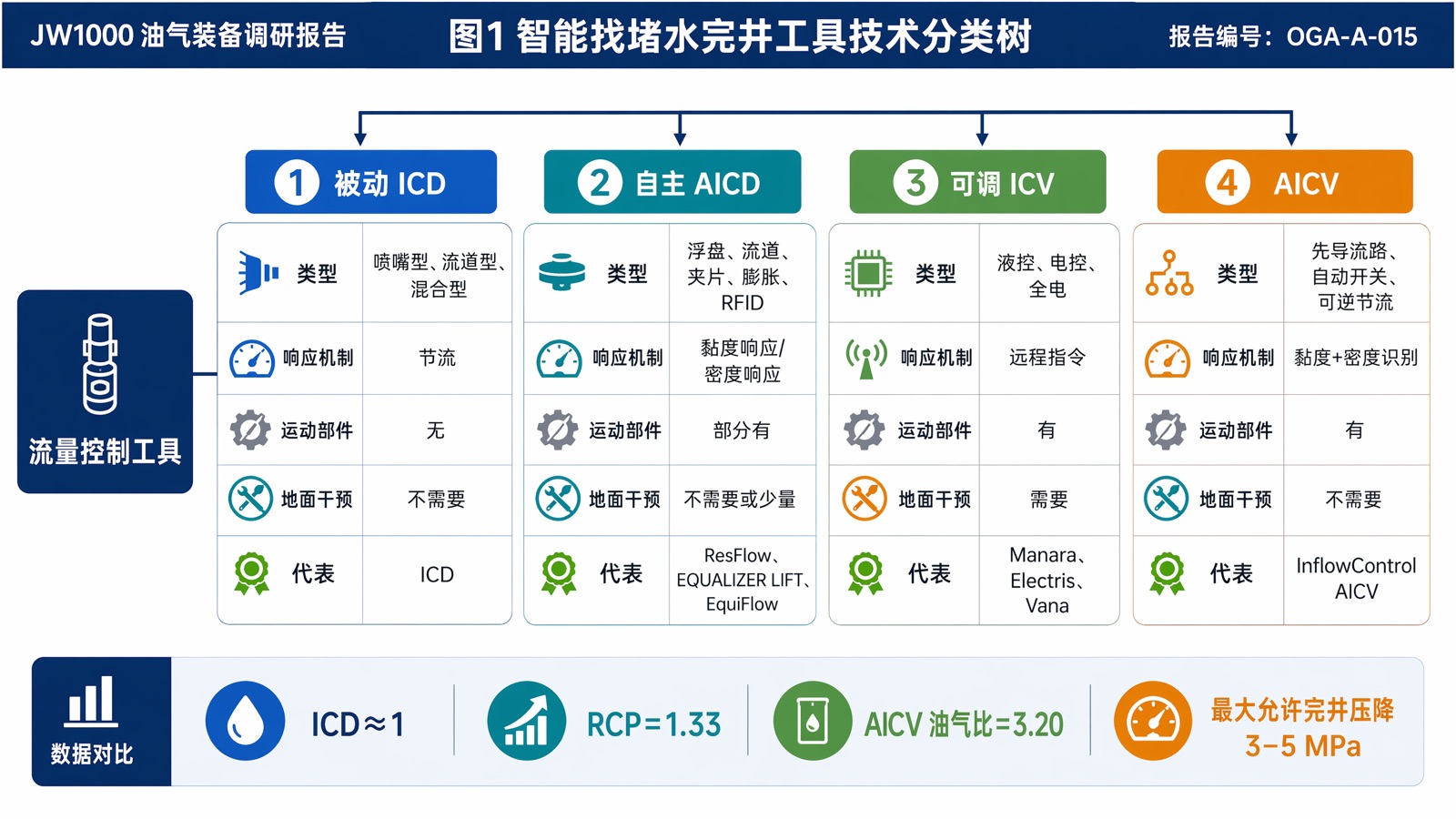 JW1000 油气装备调研报告

图1 智能找堵水完井工具技术分类树

报告编号：OGA-A-015

流量控制工具

1 被动 ICD

| 类型 | 喷嘴型、流道型、混合型 |
|---|---|
| 响应机制 | 节流 |
| 运动部件 | 无 |
| 地面干预 | 不需要 |
| 代表 | ICD |

2 自主 AICD

| 类型 | 浮盘、流道、夹片、膨胀、RFID |
|---|---|
| 响应机制 | 黏度响应/密度响应 |
| 运动部件 | 部分有 |
| 地面干预 | 不需要或少量 |
| 代表 | ResFlow、EQUALIZER LIFT、EquiFlow |

3 可调 ICV

| 类型 | 液控、电控、全电 |
|---|---|
| 响应机制 | 远程指令 |
| 运动部件 | 有 |
| 地面干预 | 需要 |
| 代表 | Manara、Electris、Vana |

4 AICV

| 类型 | 先导流路、自动开关、可逆节流 |
|---|---|
| 响应机制 | 黏度+密度识别 |
| 运动部件 | 有 |
| 地面干预 | 不需要 |
| 代表 | InflowControl AICV |

数据对比

ICD≈1

RCP=1.33

AICV 油气比=3.20

最大允许完井压降 3–5 MPa